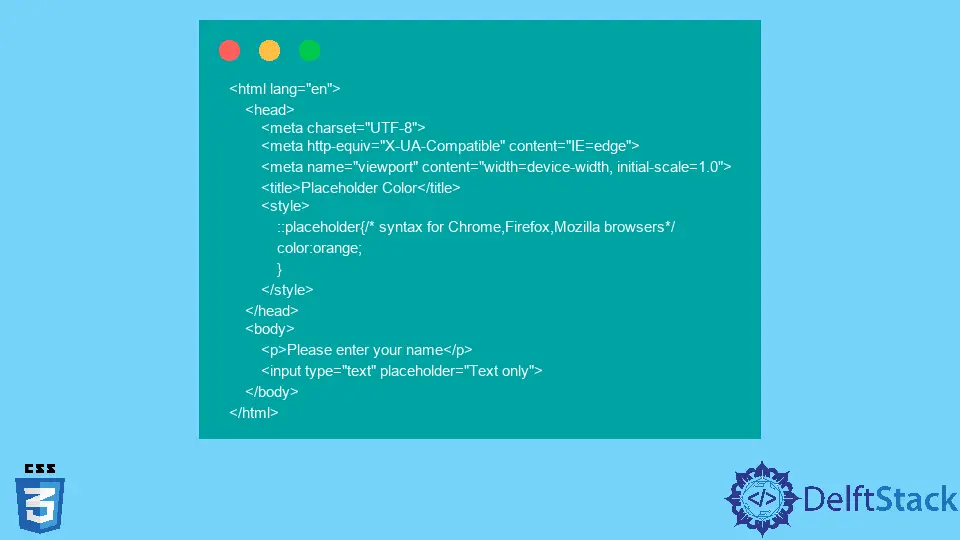 <html lang="en">
<head>
<meta charset="UTF-8">
<meta http-equiv="X-UA-Compatible" content="IE=edge">
<meta name="viewport" content="width=device-width, initial-scale=1.0">
<title>Placeholder Color</title>
<style>
::placeholder{/* syntax for Chrome,Firefox,Mozilla browsers*/
color:orange;
}
</style>
</head>
<body>
<p>Please enter your name</p>
<input type="text" placeholder="Text only">
</body>
</html>

CSS
3

</>
DelftStack